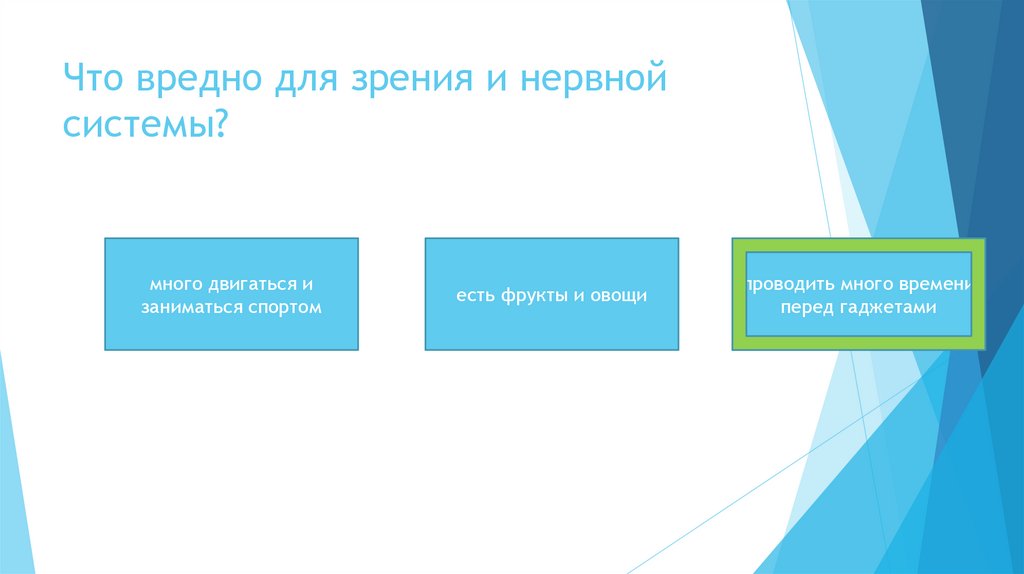 Что вредно для зрения и нервной системы?

много двигаться и заниматься спортом

есть фрукты и овощи

проводить много времени перед гаджетами